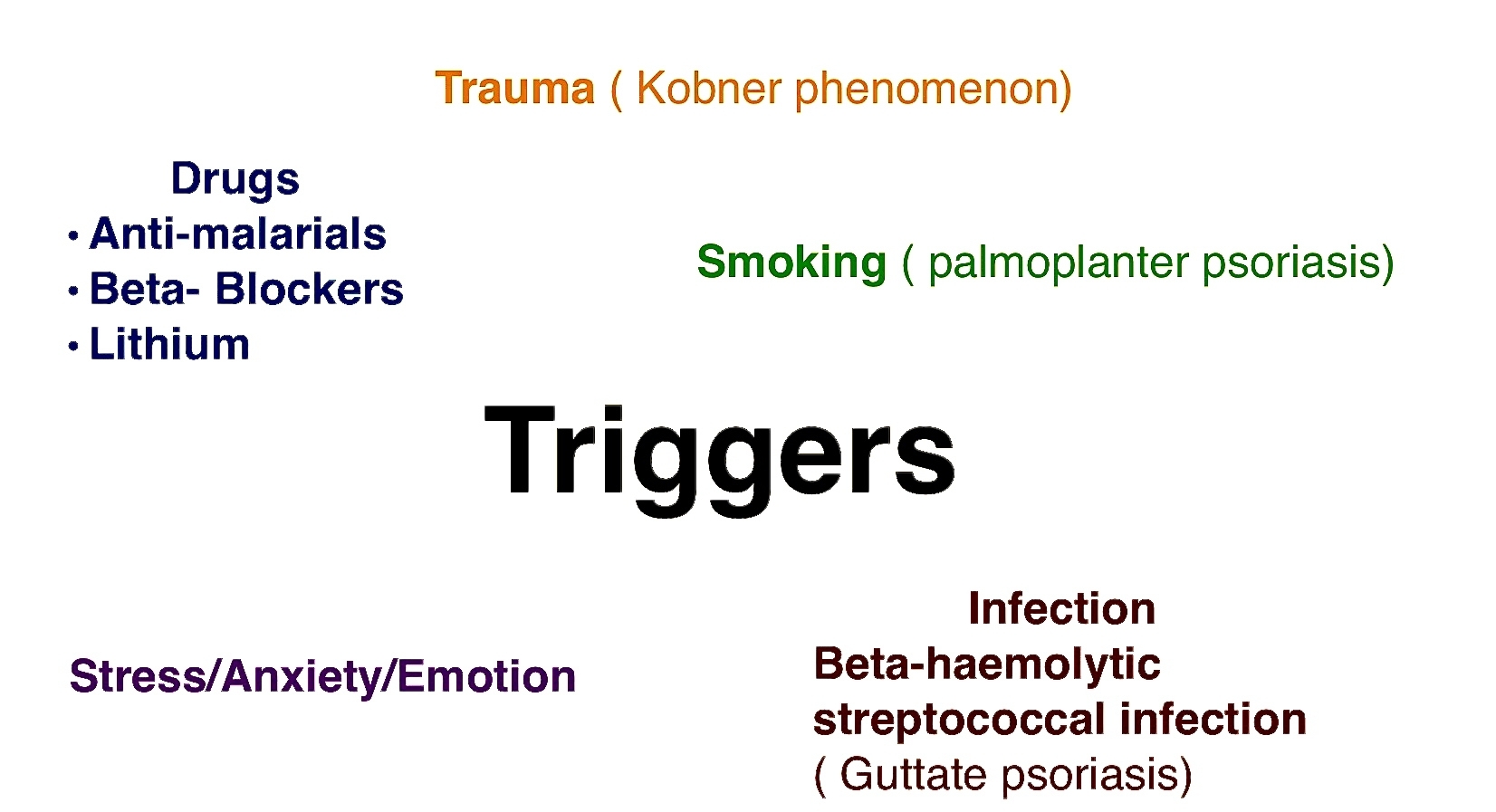 Trauma ( Kobner phenomenon)

Drugs
• Anti-malarials
• Beta- Blockers
• Lithium

Smoking ( palmoplanter psoriasis)

Triggers

Stress/Anxiety/Emotion

Infection
Beta-haemolytic streptococcal infection
( Guttate psoriasis)